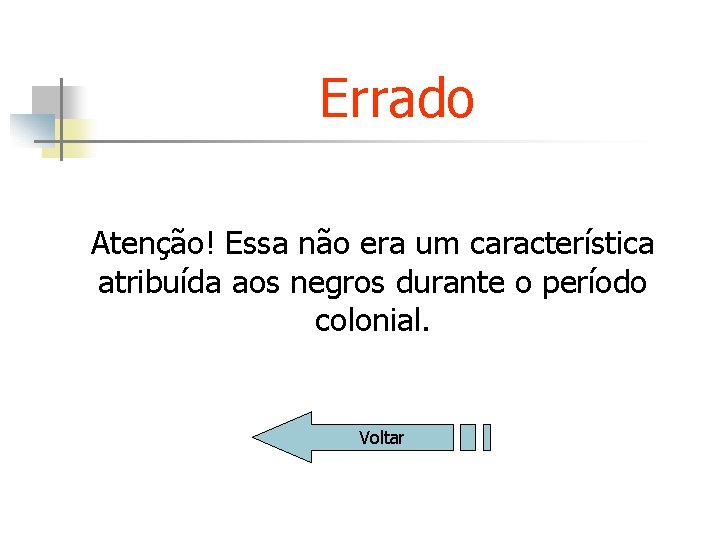 Errado

Atenção! Essa não era um característica atribuída aos negros durante o período colonial.

Voltar